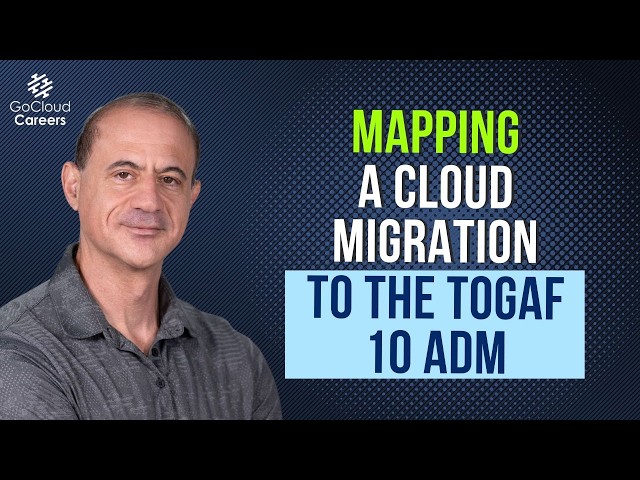 GoCloud Careers

MAPPING A CLOUD MIGRATION TO THE TOGAF 10 ADM